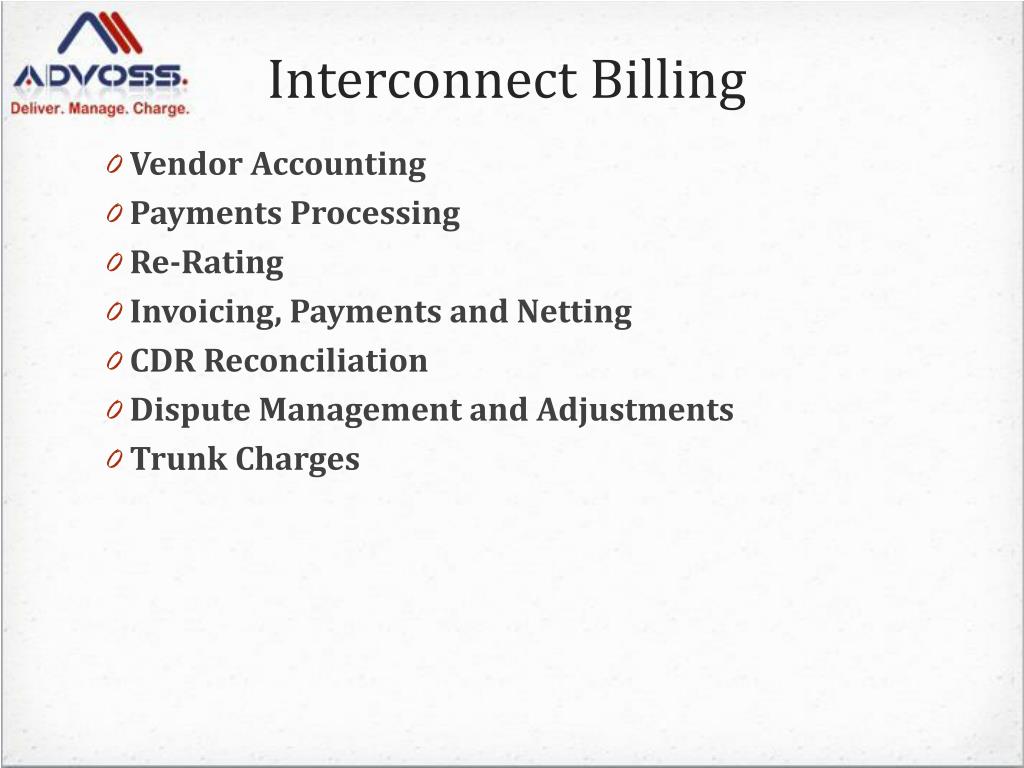 ADVOSS.
Deliver. Manage. Charge.

Interconnect Billing

0 Vendor Accounting
0 Payments Processing
0 Re-Rating
0 Invoicing, Payments and Netting
0 CDR Reconciliation
0 Dispute Management and Adjustments
0 Trunk Charges